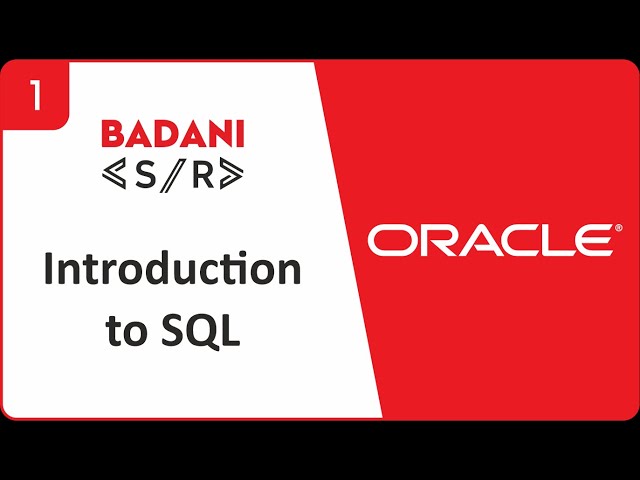 1

BADANI
≪S/R≫

Introduction to SQL

ORACLE®